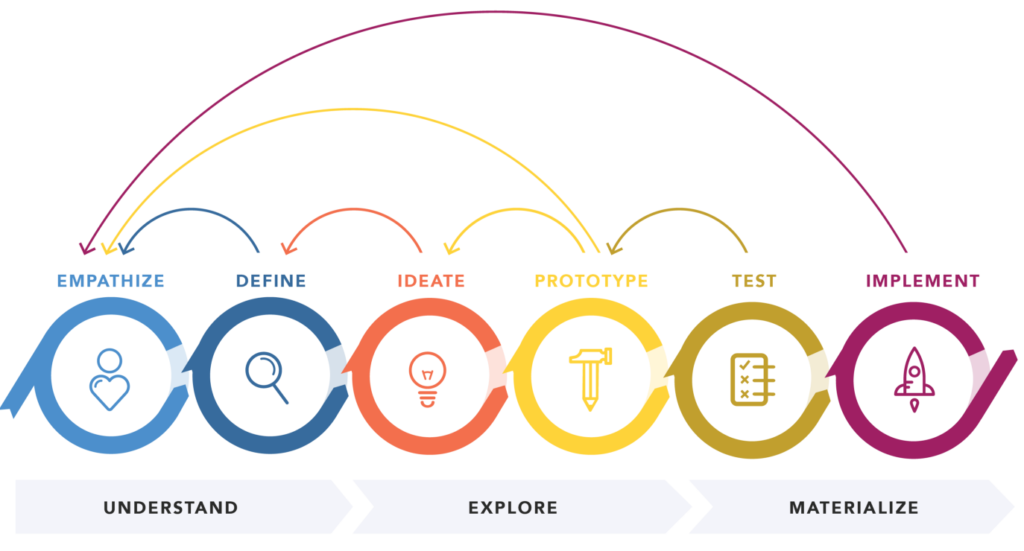 EMPATHIZE DEFINE IDEATE PROTOTYPE TEST IMPLEMENT

UNDERSTAND EXPLORE MATERIALIZE